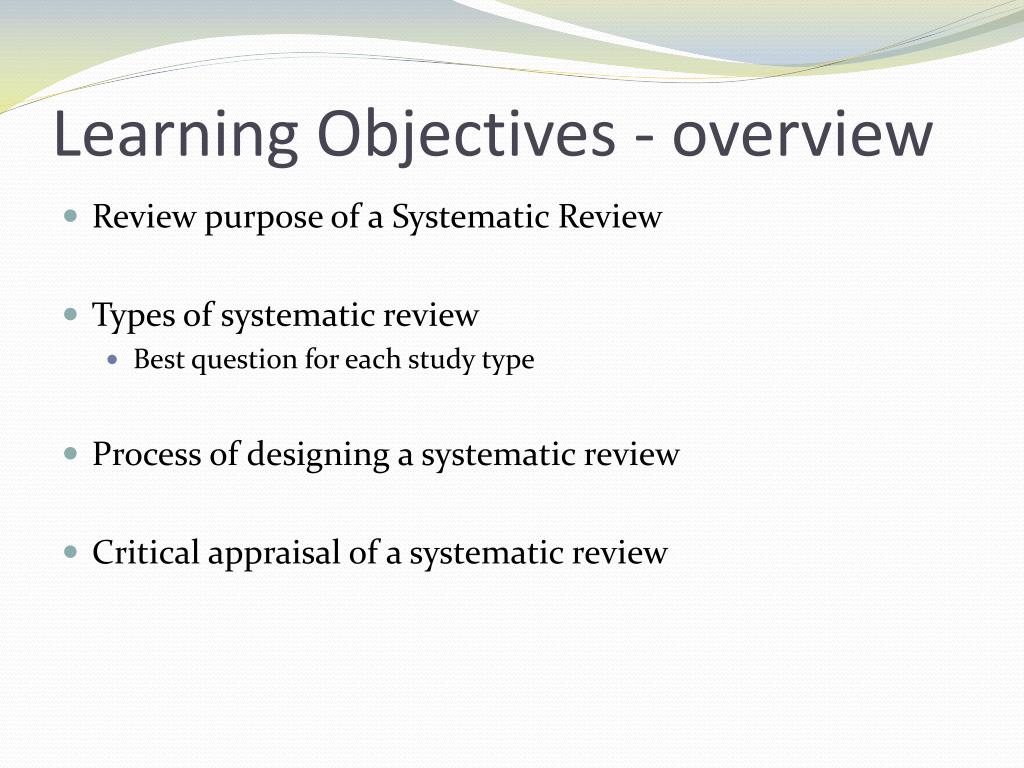 Learning Objectives - overview

- Review purpose of a Systematic Review

- Types of systematic review
  - Best question for each study type

- Process of designing a systematic review

- Critical appraisal of a systematic review